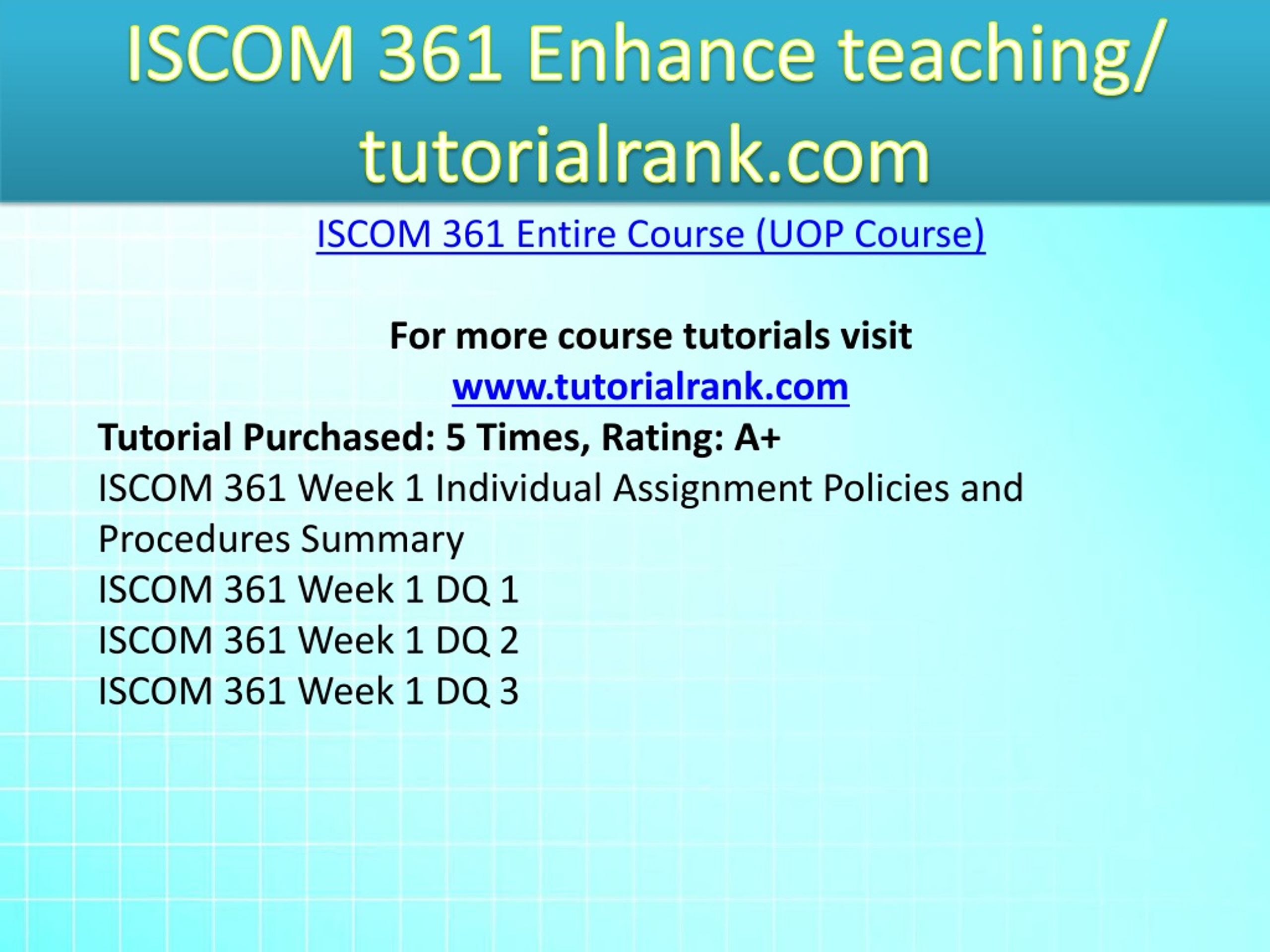 ISCOM 361 Enhance teaching/ tutorialrank.com

ISCOM 361 Entire Course (UOP Course)

For more course tutorials visit
www.tutorialrank.com
Tutorial Purchased: 5 Times, Rating: A+
ISCOM 361 Week 1 Individual Assignment Policies and Procedures Summary
ISCOM 361 Week 1 DQ 1
ISCOM 361 Week 1 DQ 2
ISCOM 361 Week 1 DQ 3